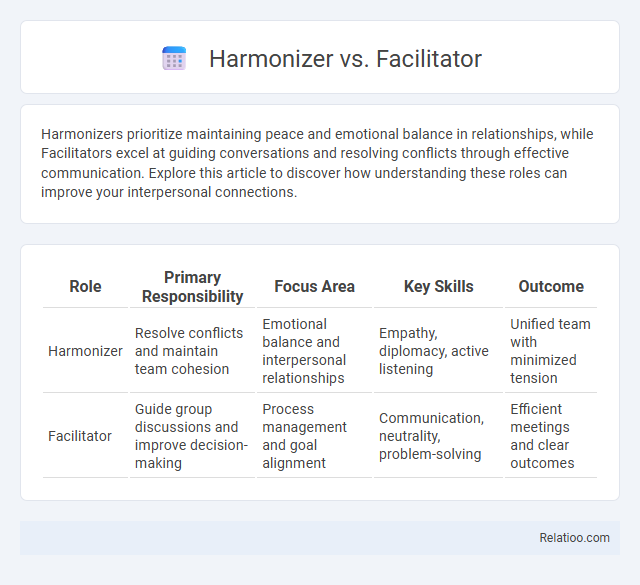 Harmonizer vs. Facilitator

Harmonizers prioritize maintaining peace and emotional balance in relationships, while Facilitators excel at guiding conversations and resolving conflicts through effective communication. Explore this article to discover how understanding these roles can improve your interpersonal connections.

| Role | Primary Responsibility | Focus Area | Key Skills | Outcome |
|---|---|---|---|---|
| Harmonizer | Resolve conflicts and maintain team cohesion | Emotional balance and interpersonal relationships | Empathy, diplomacy, active listening | Unified team with minimized tension |
| Facilitator | Guide group discussions and improve decision-making | Process management and goal alignment | Communication, neutrality, problem-solving | Efficient meetings and clear outcomes |

Relatioo.com